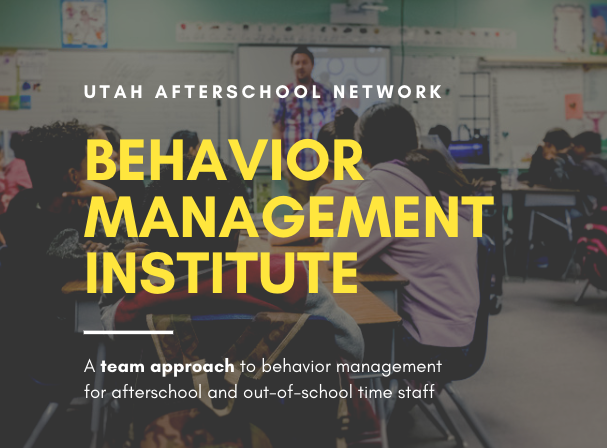 UTAH AFTERSCHOOL NETWORK

BEHAVIOR MANAGEMENT INSTITUTE

A team approach to behavior management for afterschool and out-of-school time staff